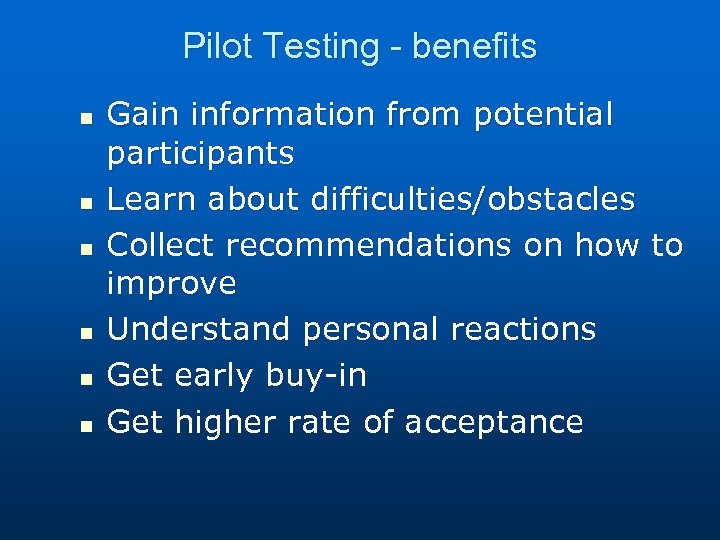 Pilot Testing - benefits

- Gain information from potential participants
- Learn about difficulties/obstacles
- Collect recommendations on how to improve
- Understand personal reactions
- Get early buy-in
- Get higher rate of acceptance